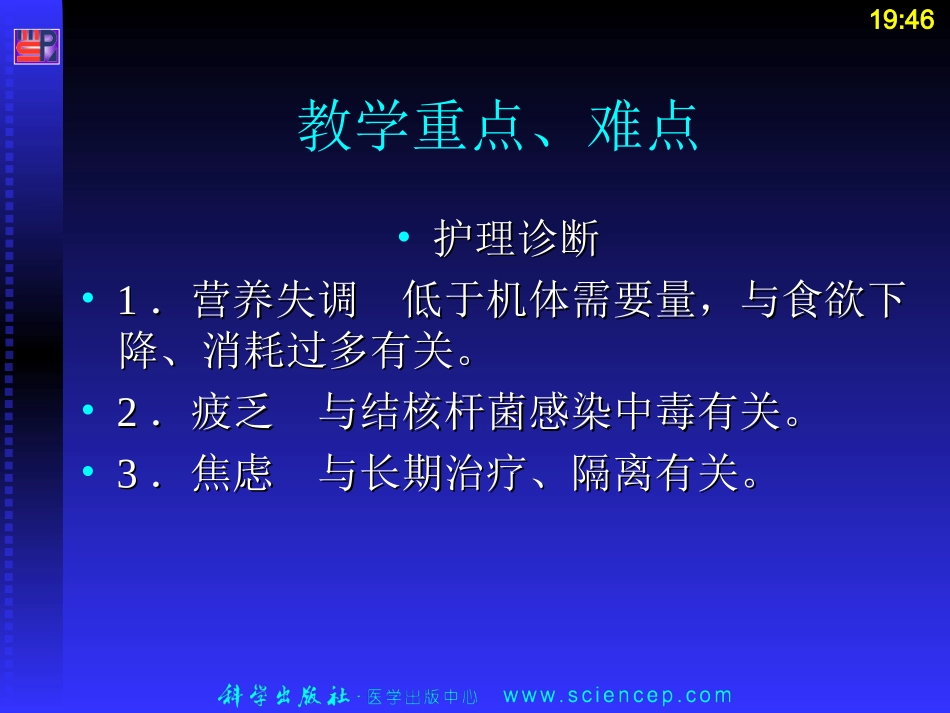 19:46

教学重点、难点

• 护理诊断

• 1．营养失调　低于机体需要量，与食欲下降、消耗过多有关。

• 2．疲乏　与结核杆菌感染中毒有关。

• 3．焦虑　与长期治疗、隔离有关。

科学出版社 · 医学出版中心　www.sciencep.com